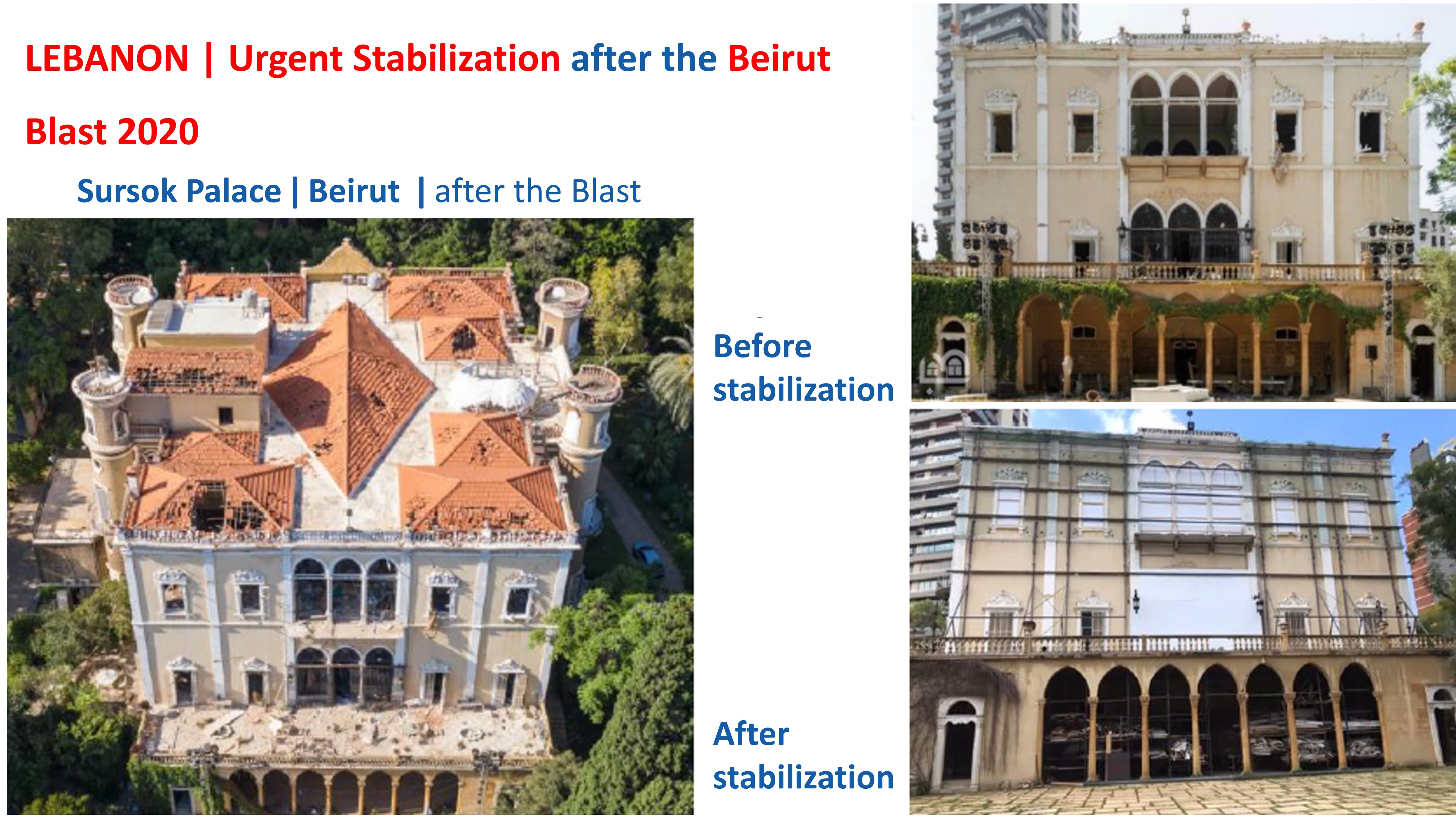 LEBANON | Urgent Stabilization after the Beirut Blast 2020

Sursok Palace | Beirut | after the Blast

Before stabilization

After stabilization